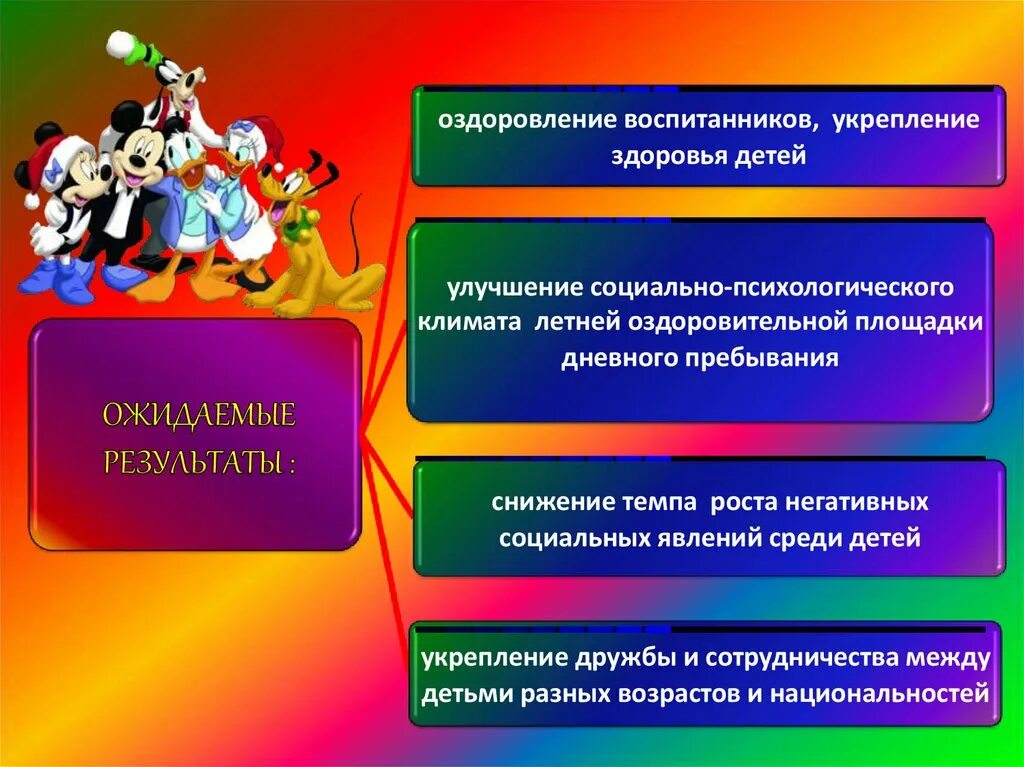 ОЖИДАЕМЫЕ РЕЗУЛЬТАТЫ :

оздоровление воспитанников, укрепление здоровья детей

улучшение социально-психологического климата летней оздоровительной площадки дневного пребывания

снижение темпа роста негативных социальных явлений среди детей

укрепление дружбы и сотрудничества между детьми разных возрастов и национальностей